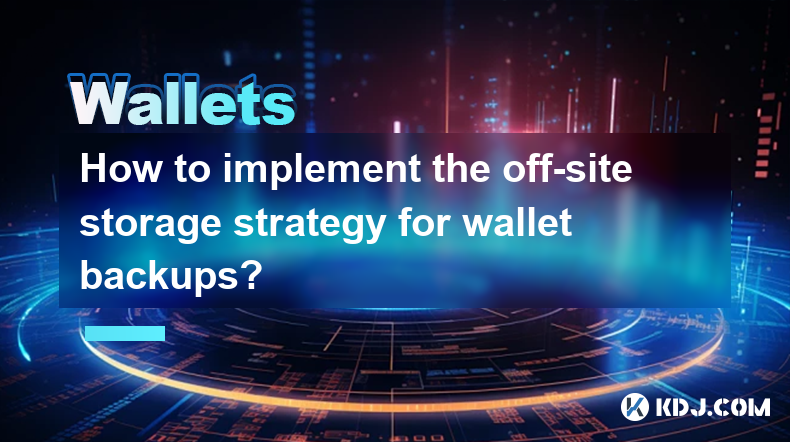 Wallets

How to implement the off-site storage strategy for wallet backups?

KDJ.COM